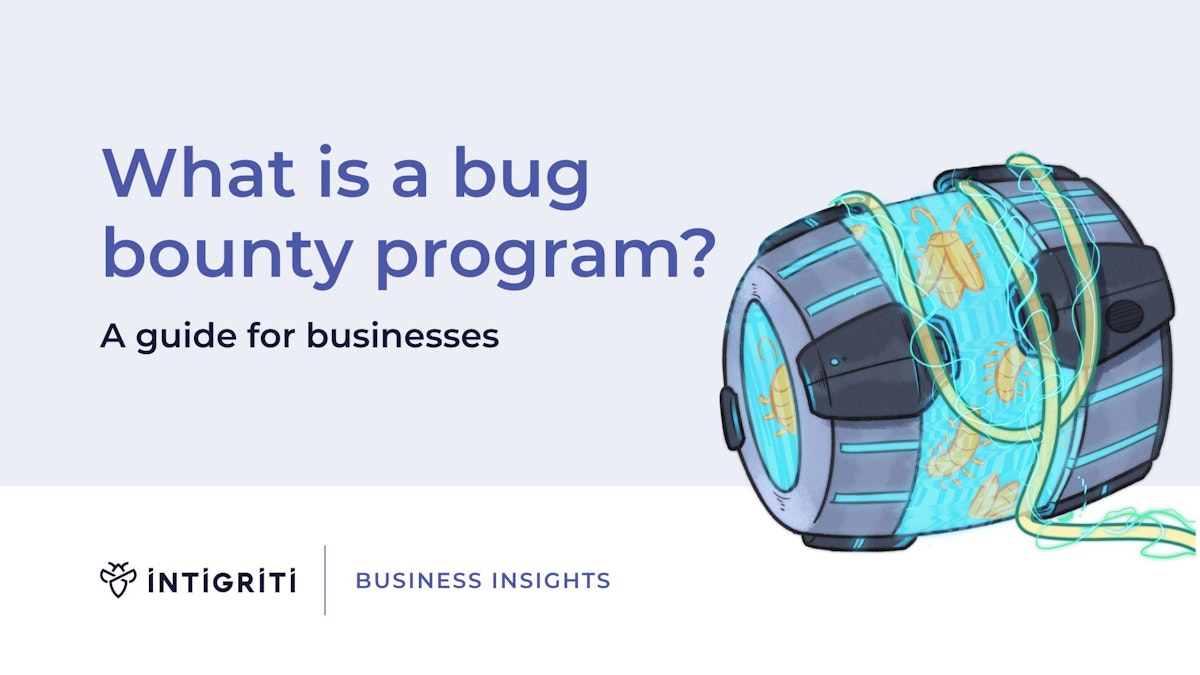 What is a bug bounty program?

A guide for businesses

INTIGRITI

BUSINESS INSIGHTS